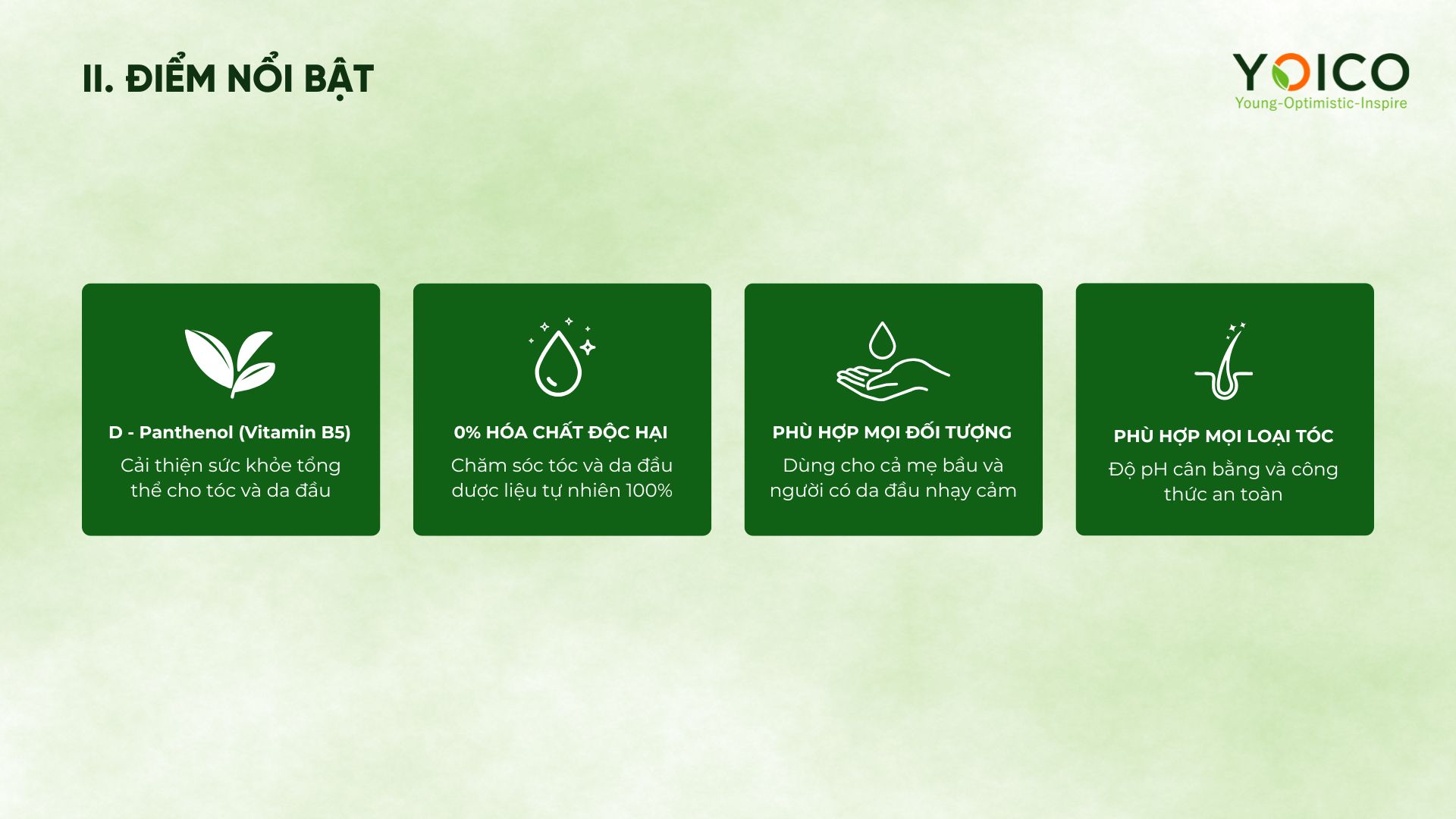 II. ĐIỂM NỔI BẬT

YOICO
Young-Optimistic-Inspire

D - Panthenol (Vitamin B5)
Cải thiện sức khỏe tổng thể cho tóc và da đầu

0% HÓA CHẤT ĐỘC HẠI
Chăm sóc tóc và da đầu dược liệu tự nhiên 100%

PHÙ HỢP MỌI ĐỐI TƯỢNG
Dùng cho cả mẹ bầu và người có da đầu nhạy cảm

PHÙ HỢP MỌI LOẠI TÓC
Độ pH cân bằng và công thức an toàn